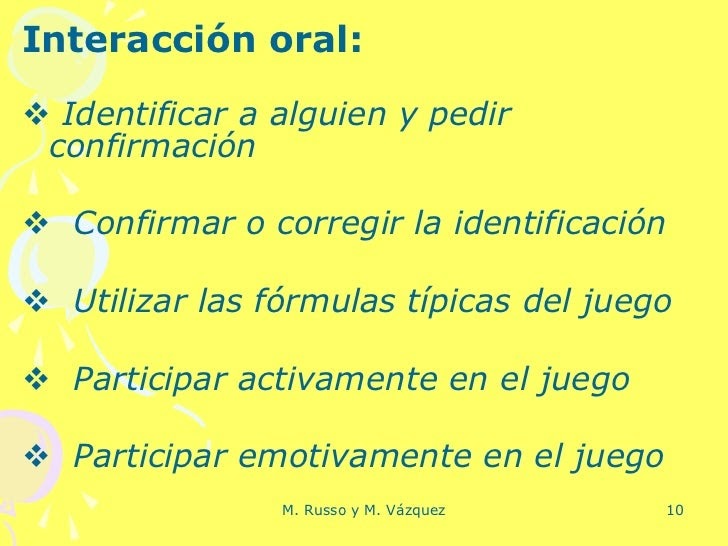 Interacción oral:

❖ Identificar a alguien y pedir confirmación

❖ Confirmar o corregir la identificación

❖ Utilizar las fórmulas típicas del juego

❖ Participar activamente en el juego

❖ Participar emotivamente en el juego

M. Russo y M. Vázquez

10